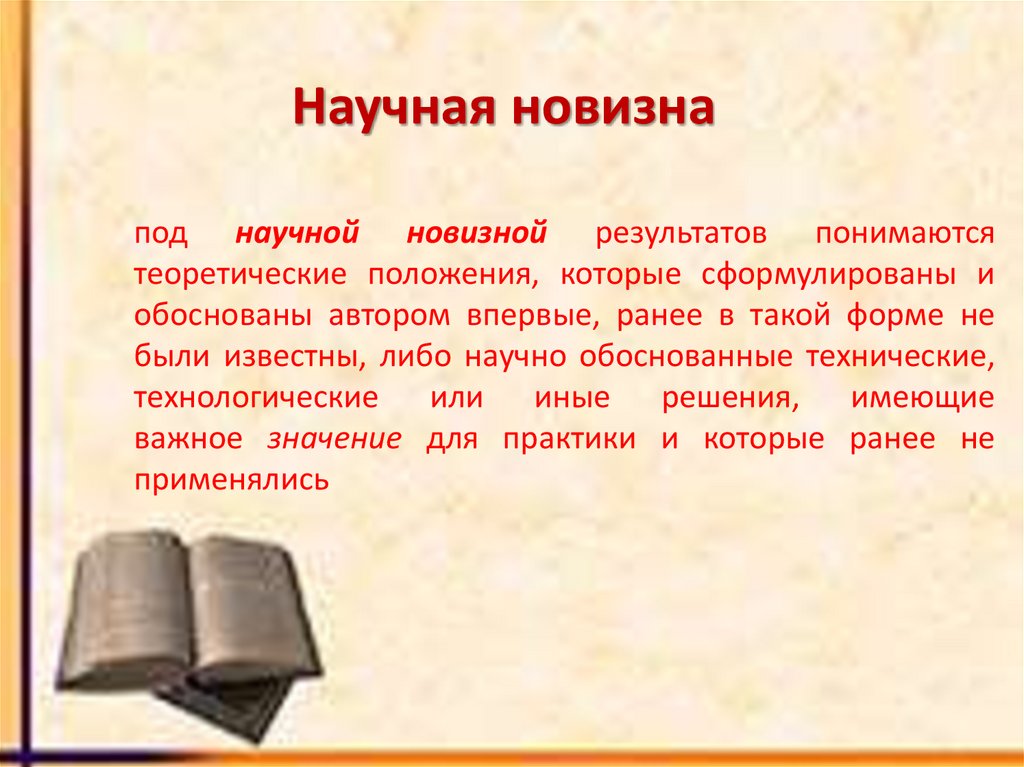 Научная новизна

под научной новизной результатов понимаются теоретические положения, которые сформулированы и обоснованы автором впервые, ранее в такой форме не были известны, либо научно обоснованные технические, технологические или иные решения, имеющие важное значение для практики и которые ранее не применялись